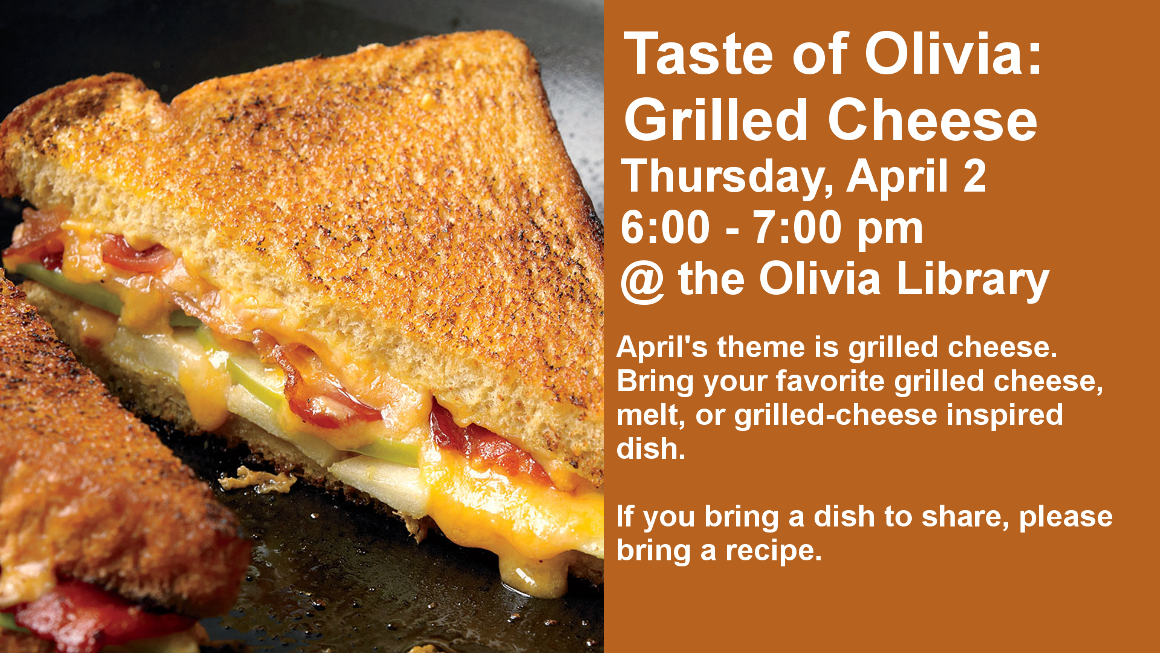 Taste of Olivia: Grilled Cheese
Thursday, April 2
6:00 - 7:00 pm
@ the Olivia Library

April's theme is grilled cheese. Bring your favorite grilled cheese, melt, or grilled-cheese inspired dish.

If you bring a dish to share, please bring a recipe.